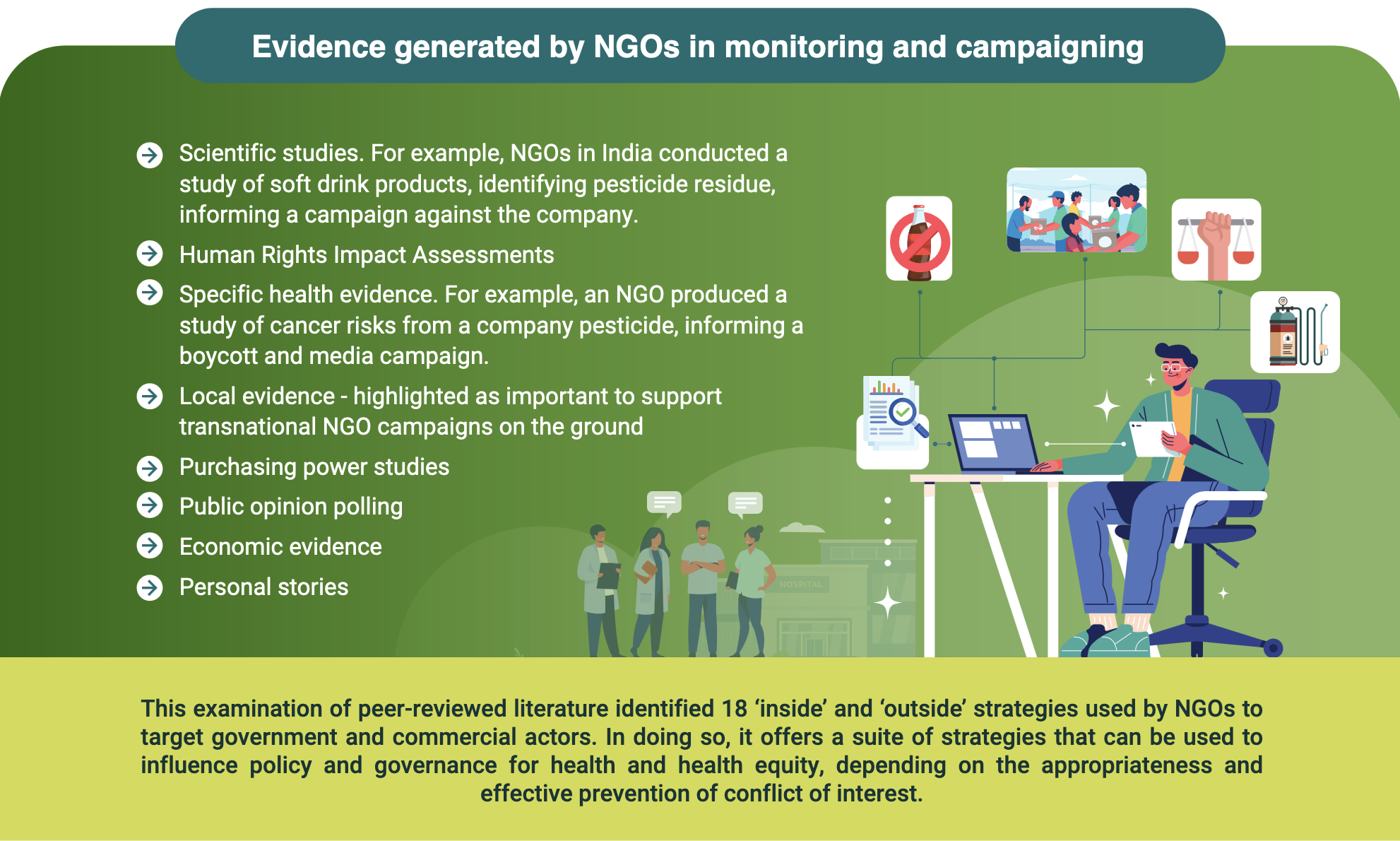 Evidence generated by NGOs in monitoring and campaigning

Scientific studies. For example, NGOs in India conducted a study of soft drink products, identifying pesticide residue, informing a campaign against the company.

Human Rights Impact Assessments

Specific health evidence. For example, an NGO produced a study of cancer risks from a company pesticide, informing a boycott and media campaign.

Local evidence - highlighted as important to support transnational NGO campaigns on the ground

Purchasing power studies

Public opinion polling

Economic evidence

Personal stories

HOSPITAL

This examination of peer-reviewed literature identified 18 ‘inside’ and ‘outside’ strategies used by NGOs to target government and commercial actors. In doing so, it offers a suite of strategies that can be used to influence policy and governance for health and health equity, depending on the appropriateness and effective prevention of conflict of interest.